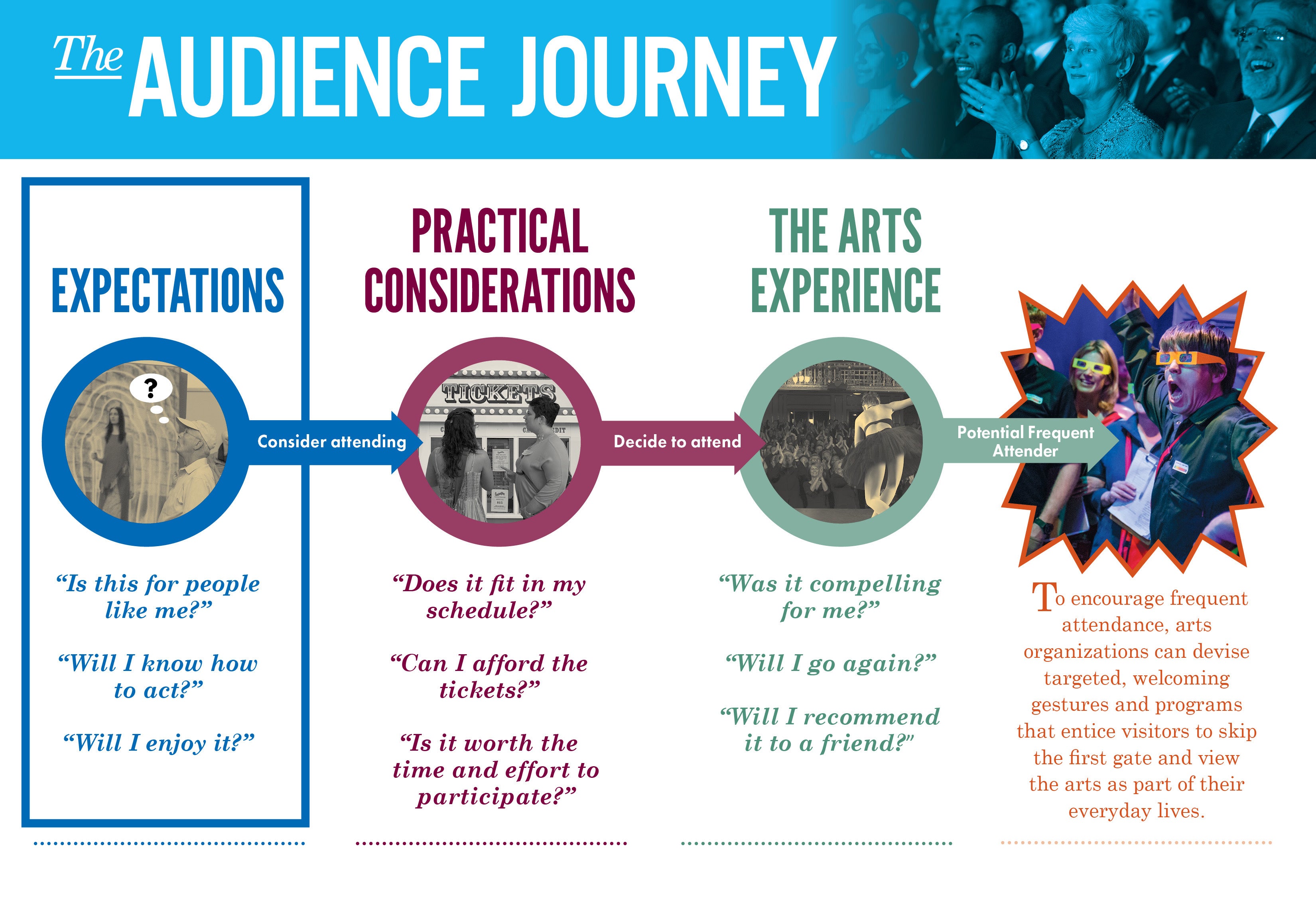 The AUDIENCE JOURNEY

EXPECTATIONS

?

Consider attending

“Is this for people like me?”

“Will I know how to act?”

“Will I enjoy it?”

PRACTICAL CONSIDERATIONS

TICKETS

Decide to attend

“Does it fit in my schedule?”

“Can I afford the tickets?”

“Is it worth the time and effort to participate?”

THE ARTS EXPERIENCE

Potential Frequent Attender

“Was it compelling for me?”

“Will I go again?”

“Will I recommend it to a friend?"

To encourage frequent attendance, arts organizations can devise targeted, welcoming gestures and programs that entice visitors to skip the first gate and view the arts as part of their everyday lives.